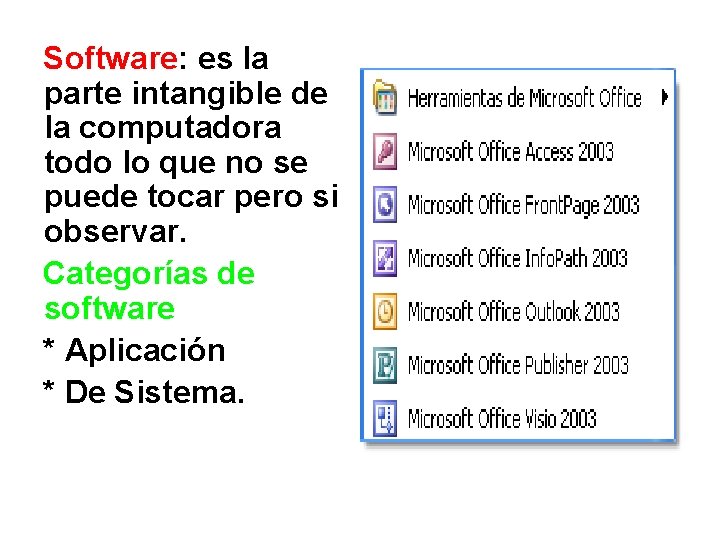 Software: es la parte intangible de la computadora todo lo que no se puede tocar pero si observar.

Categorías de software

* Aplicación

* De Sistema.

Herramientas de Microsoft Office

Microsoft Office Access 2003

Microsoft Office FrontPage 2003

Microsoft Office InfoPath 2003

Microsoft Office Outlook 2003

Microsoft Office Publisher 2003

Microsoft Office Visio 2003